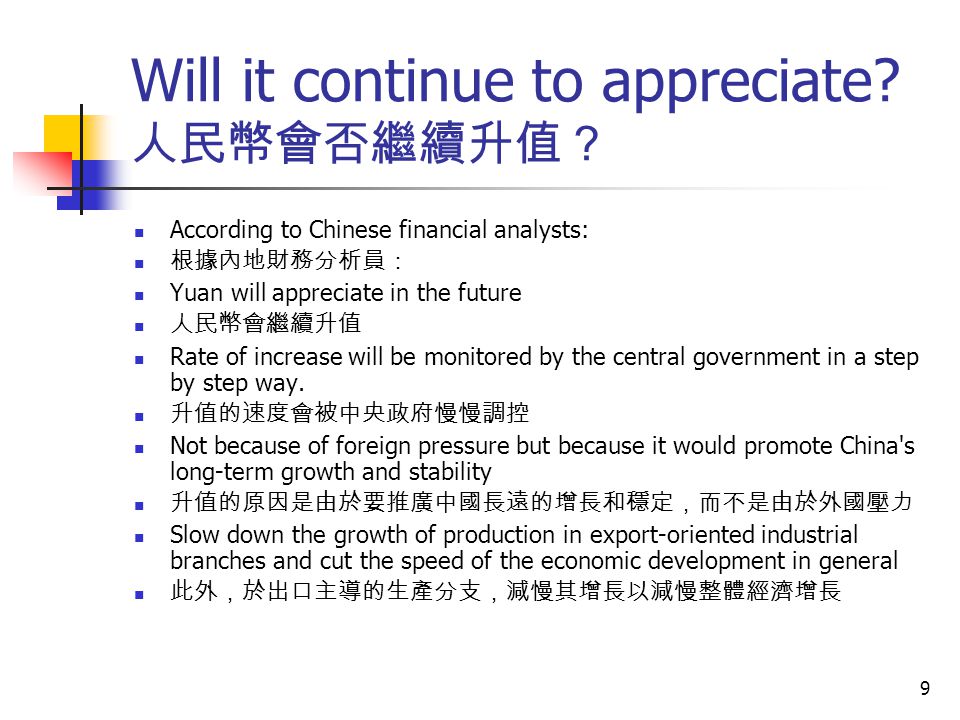 Will it continue to appreciate?
人民幣會否繼續升值？

- According to Chinese financial analysts:
- 根據內地財務分析員：
- Yuan will appreciate in the future
- 人民幣會繼續升值
- Rate of increase will be monitored by the central government in a step by step way.
- 升值的速度會被中央政府慢慢調控
- Not because of foreign pressure but because it would promote China's long-term growth and stability
- 升值的原因是由於要推廣中國長遠的增長和穩定，而不是由於外國壓力
- Slow down the growth of production in export-oriented industrial branches and cut the speed of the economic development in general
- 此外，於出口主導的生產分支，減慢其增長以減慢整體經濟增長

9